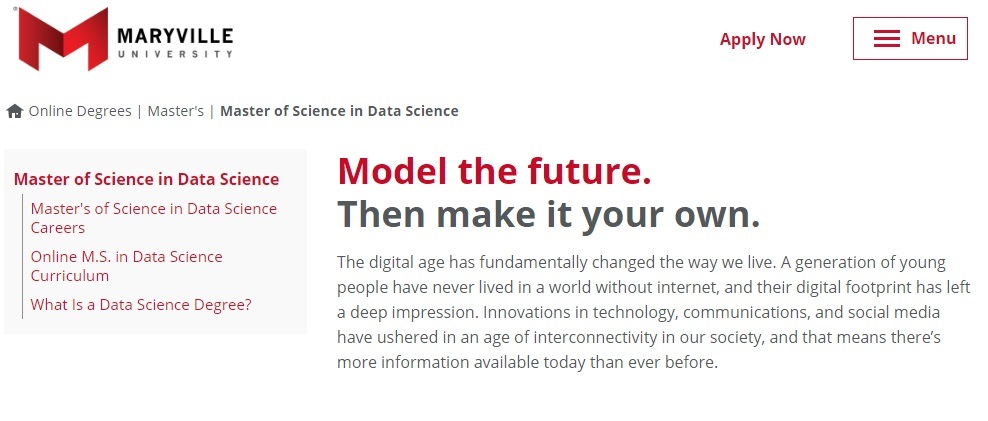 MARYVILLE
UNIVERSITY

Apply Now

Menu

Online Degrees | Master's | Master of Science in Data Science

Master of Science in Data Science

Master's of Science in Data Science Careers

Online M.S. in Data Science Curriculum

What Is a Data Science Degree?

Model the future.
Then make it your own.

The digital age has fundamentally changed the way we live. A generation of young people have never lived in a world without internet, and their digital footprint has left a deep impression. Innovations in technology, communications, and social media have ushered in an age of interconnectivity in our society, and that means there's more information available today than ever before.